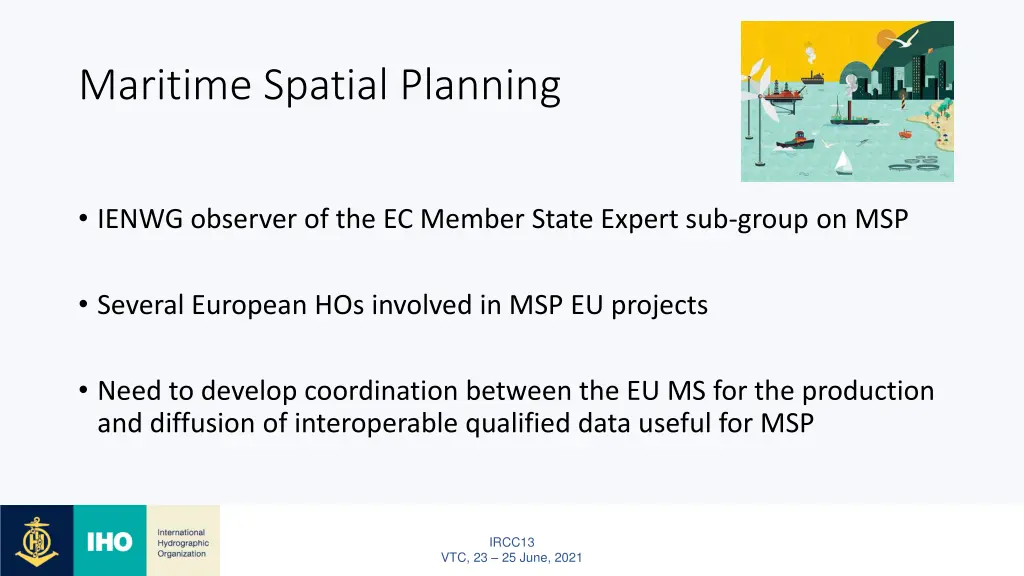 Maritime Spatial Planning

• IENWG observer of the EC Member State Expert sub-group on MSP

• Several European HOs involved in MSP EU projects

• Need to develop coordination between the EU MS for the production and diffusion of interoperable qualified data useful for MSP

IHO International Hydrographic Organization

IRCC13
VTC, 23 – 25 June, 2021